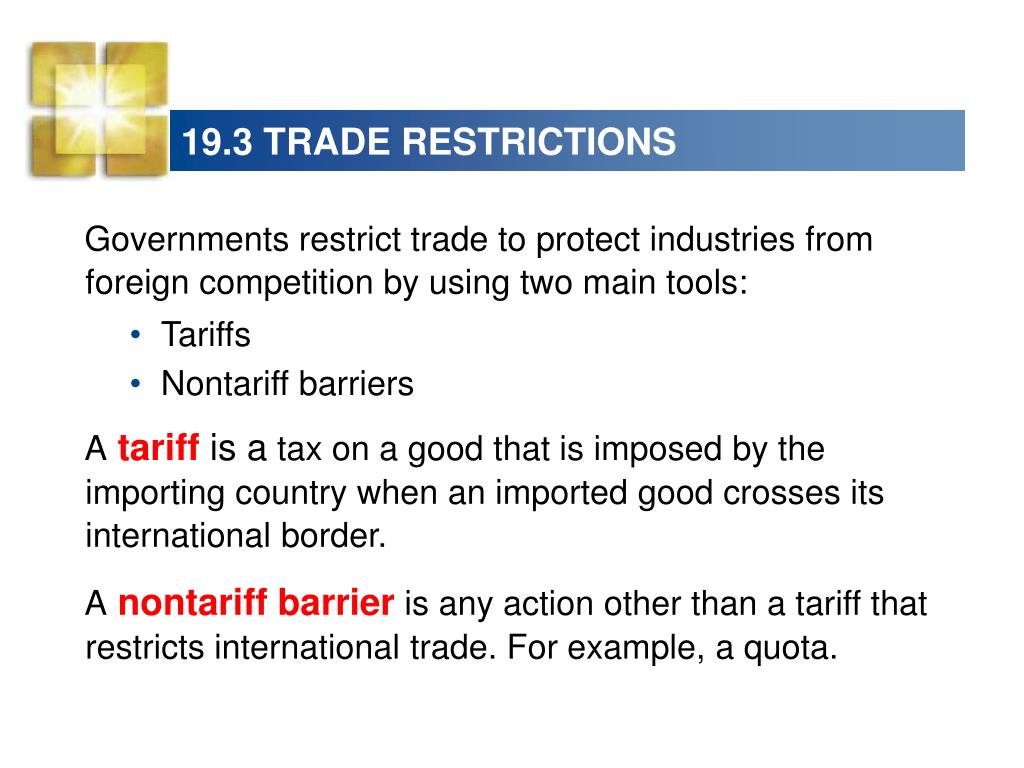 19.3 TRADE RESTRICTIONS

Governments restrict trade to protect industries from foreign competition by using two main tools:

• Tariffs
• Nontariff barriers

A tariff is a tax on a good that is imposed by the importing country when an imported good crosses its international border.

A nontariff barrier is any action other than a tariff that restricts international trade. For example, a quota.